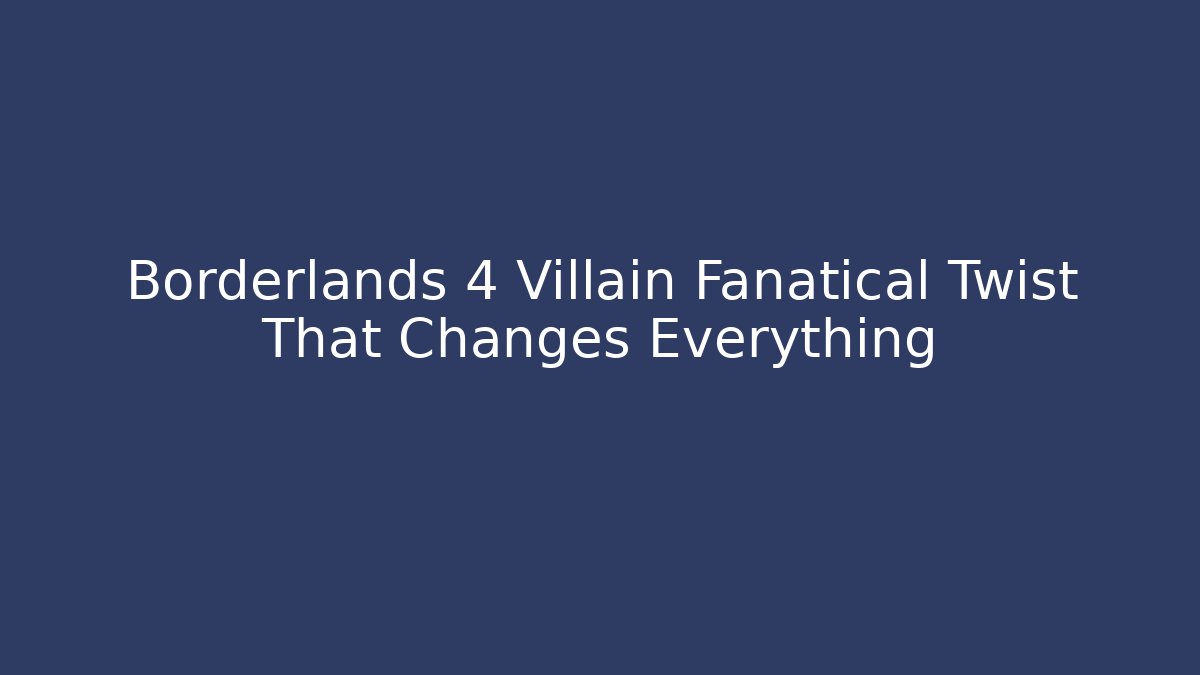 Borderlands 4 Villain Fanatical Twist That Changes Everything